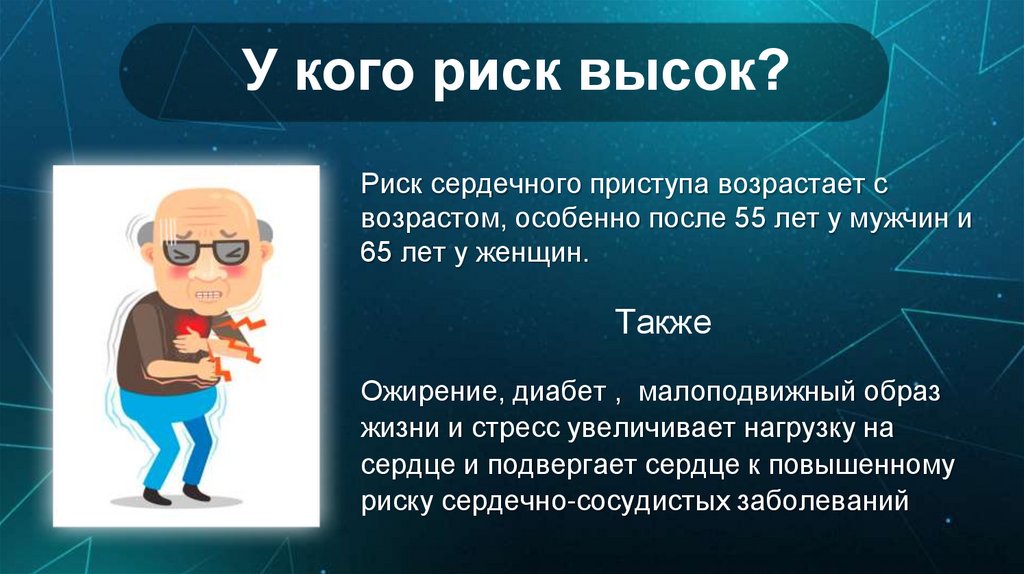 У кого риск высок?

Риск сердечного приступа возрастает с возрастом, особенно после 55 лет у мужчин и 65 лет у женщин.

Также

Ожирение, диабет , малоподвижный образ жизни и стресс увеличивает нагрузку на сердце и подвергает сердце к повышенному риску сердечно-сосудистых заболеваний